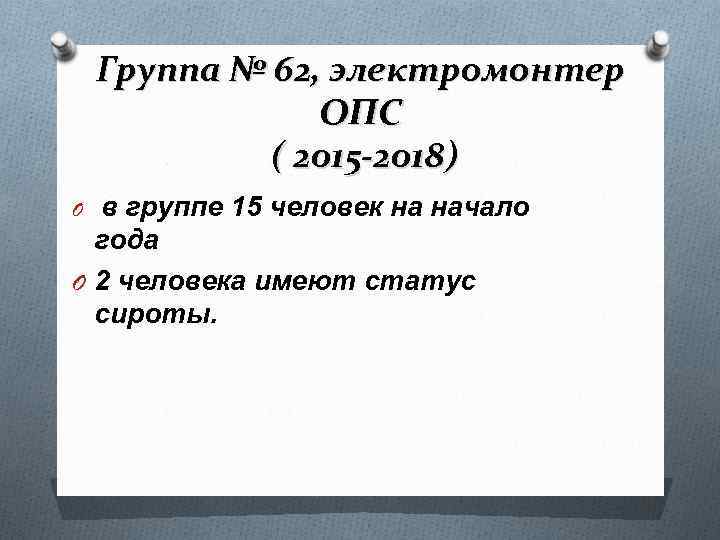 Группа № 62, электромонтер ОПС
( 2015-2018)

в группе 15 человек на начало года

2 человека имеют статус сироты.